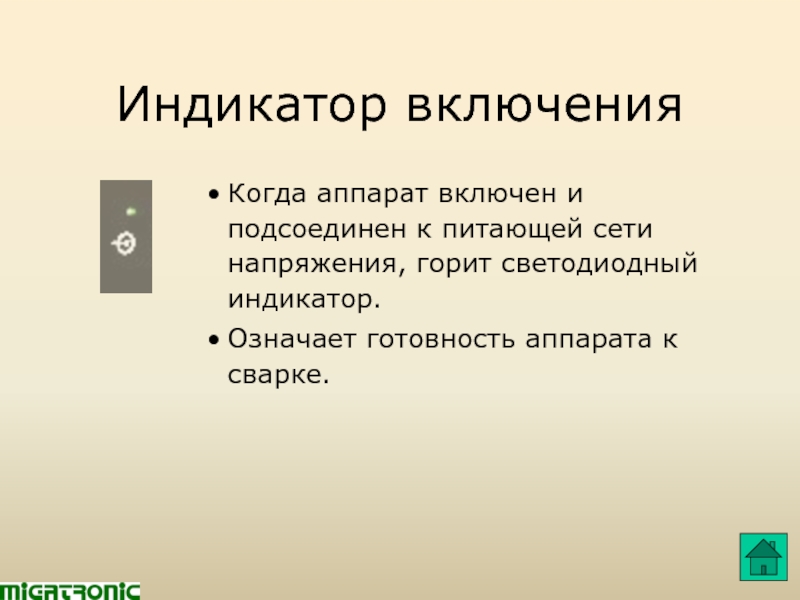 Индикатор включения

• Когда аппарат включен и подсоединен к питающей сети напряжения, горит светодиодный индикатор.

• Означает готовность аппарата к сварке.

MIGATRONIC